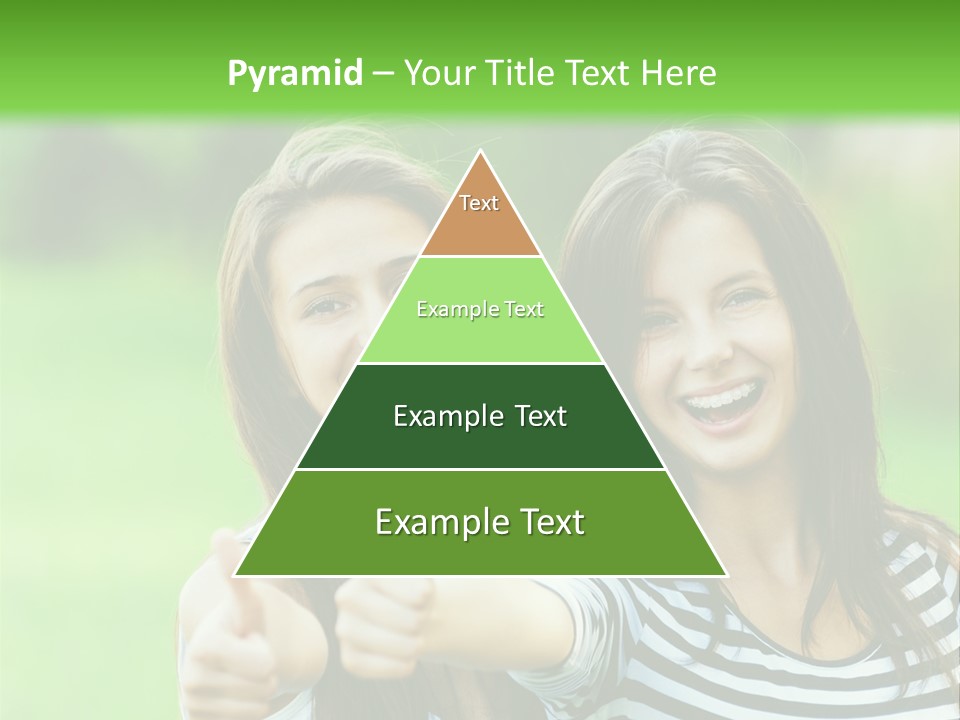 Pyramid – Your Title Text Here

Text

Example Text

Example Text

Example Text